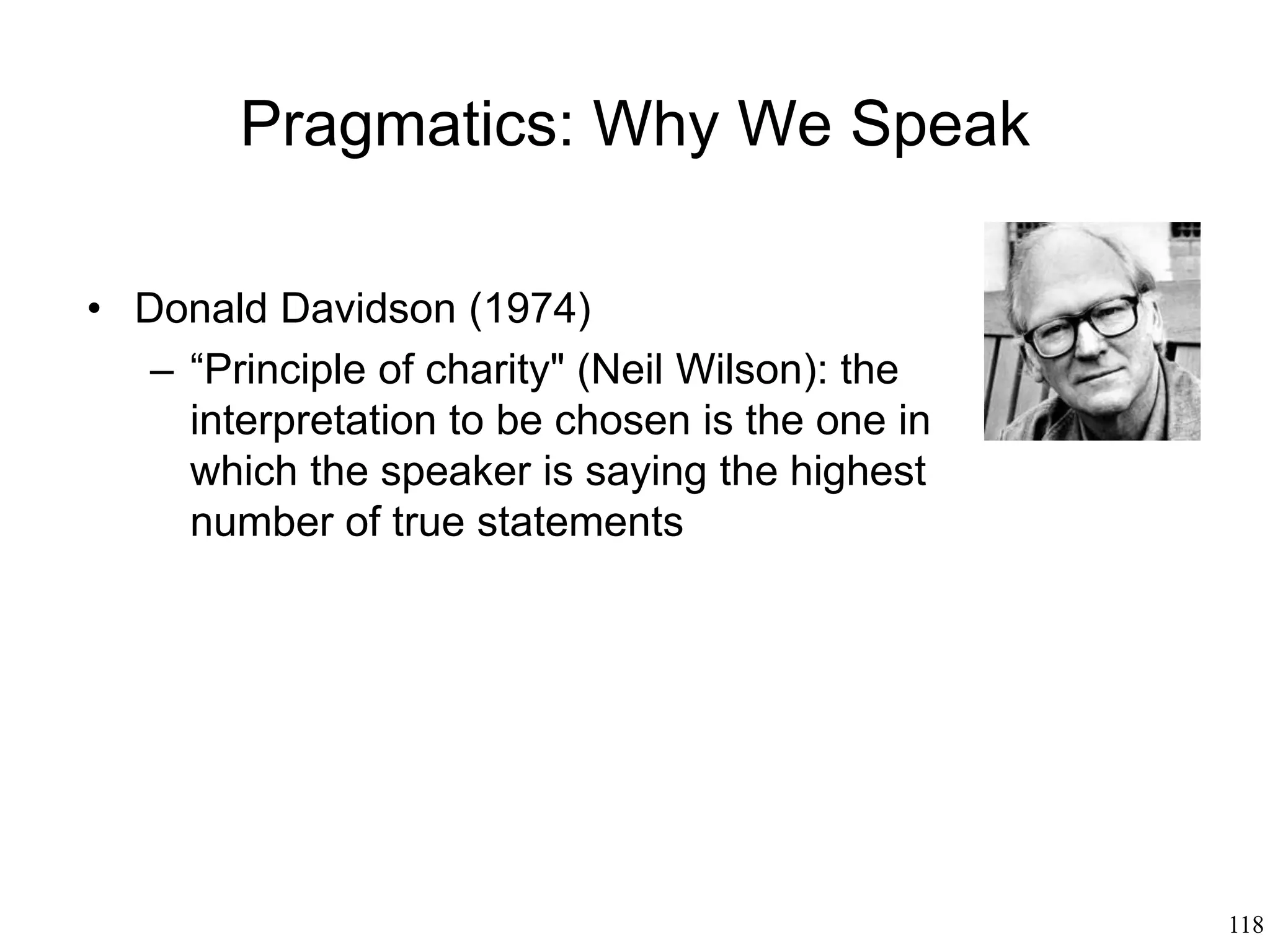 Pragmatics: Why We Speak

• Donald Davidson (1974)
 – “Principle of charity" (Neil Wilson): the interpretation to be chosen is the one in which the speaker is saying the highest number of true statements

118